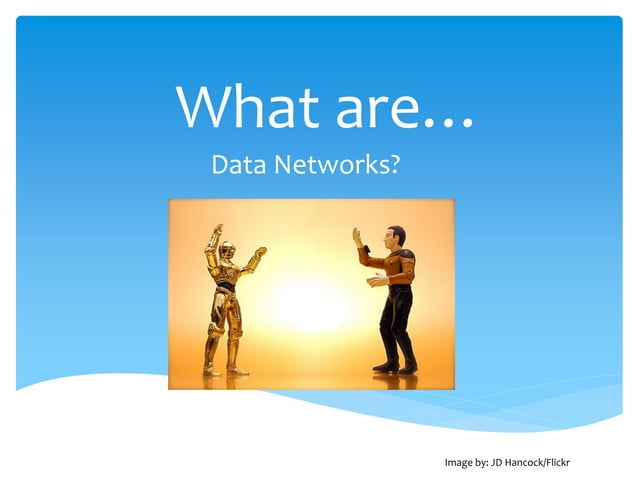 What are…

Data Networks?

Image by: JD Hancock/Flickr